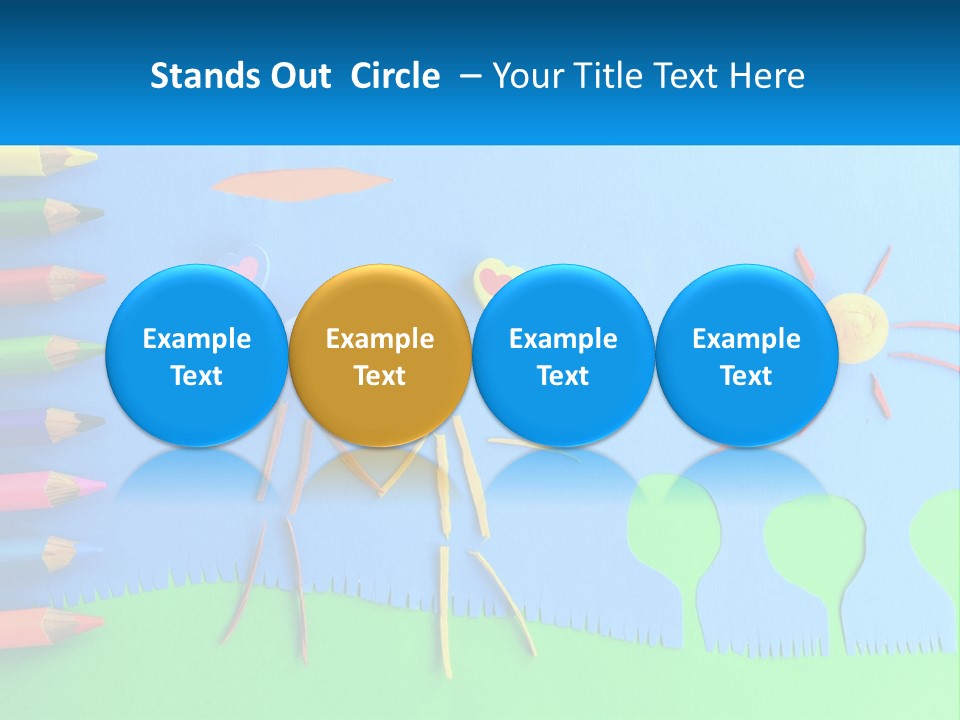 Stands Out Circle – Your Title Text Here

Example Text

Example Text

Example Text

Example Text